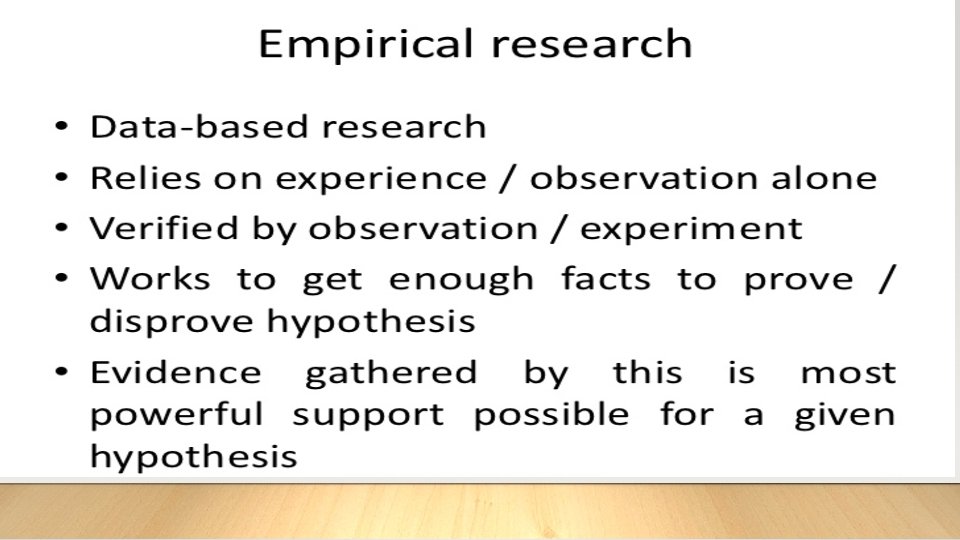 Empirical research

• Data-based research
• Relies on experience / observation alone
• Verified by observation / experiment
• Works to get enough facts to prove / disprove hypothesis
• Evidence gathered by this is most powerful support possible for a given hypothesis